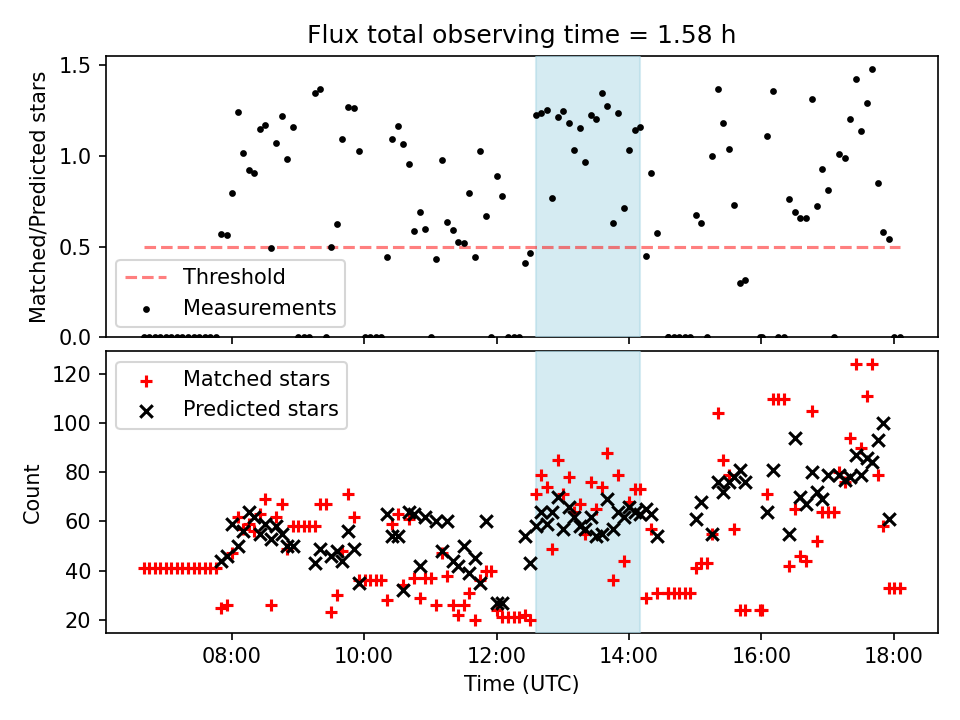 Flux total observing time = 1.58 h

Matched/Predicted stars

1.5
1.0
0.5
0.0

Threshold
Measurements

Count

120
100
80
60
40
20

Matched stars
Predicted stars

08:00
10:00
12:00
14:00
16:00
18:00

Time (UTC)